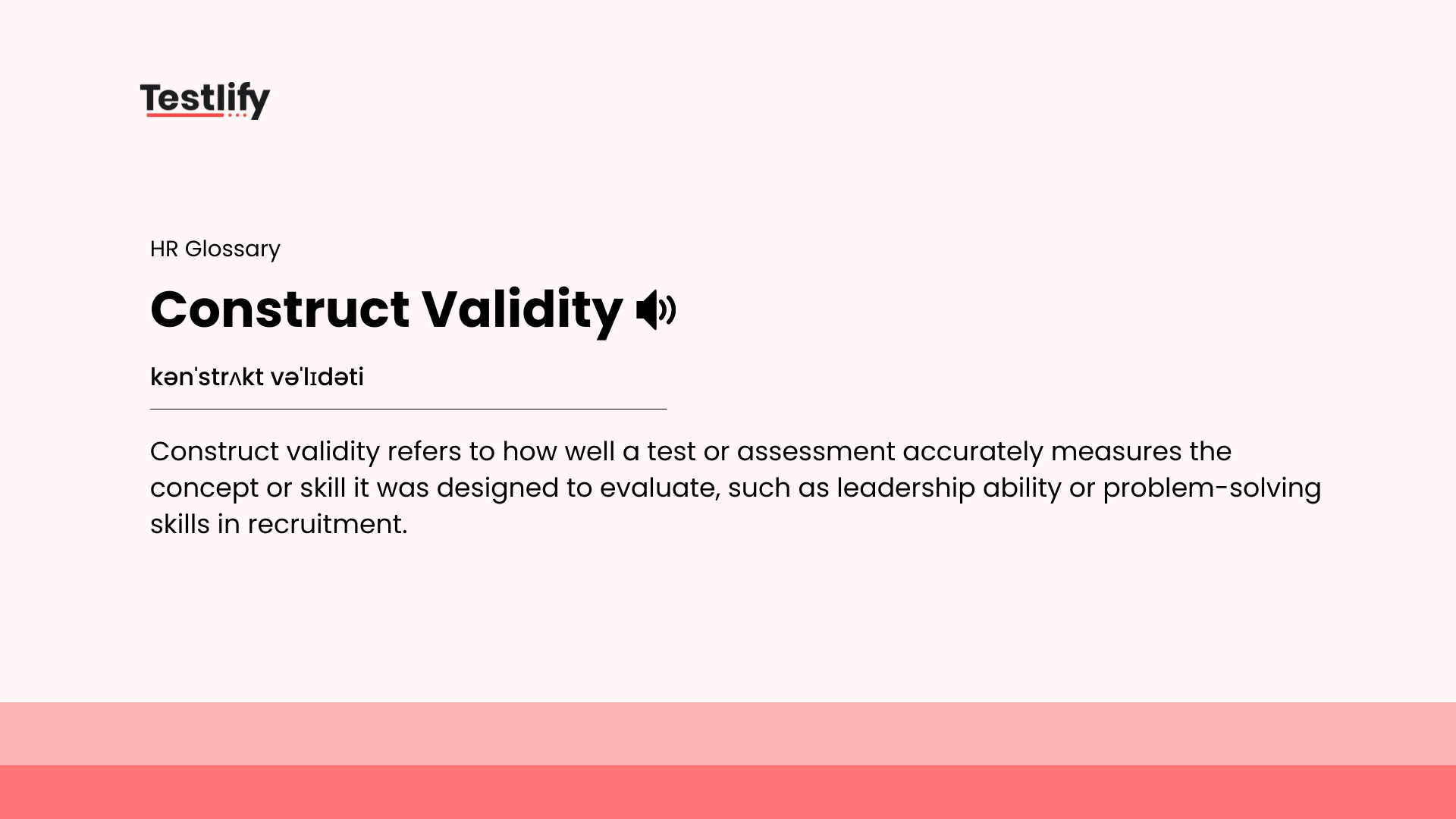 Testlify

HR Glossary

Construct Validity

kənˈstrʌkt vəˈlɪdəti

Construct validity refers to how well a test or assessment accurately measures the concept or skill it was designed to evaluate, such as leadership ability or problem-solving skills in recruitment.